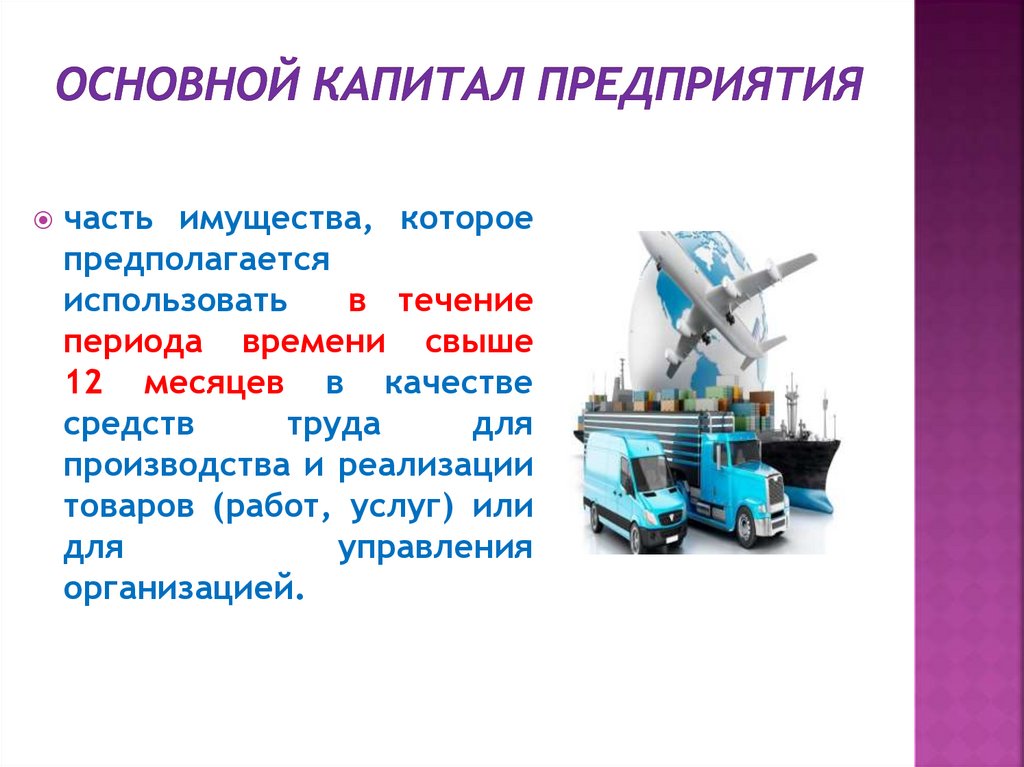 ОСНОВНОЙ КАПИТАЛ ПРЕДПРИЯТИЯ

часть имущества, которое предполагается использовать в течение периода времени свыше 12 месяцев в качестве средств труда для производства и реализации товаров (работ, услуг) или для управления организацией.